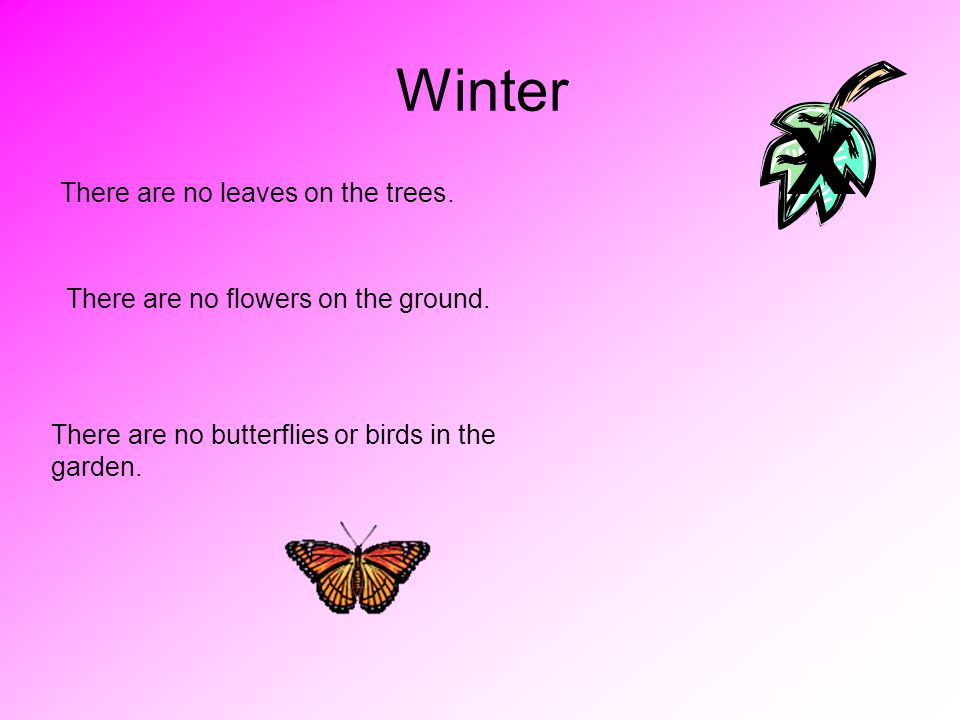 Winter

X

There are no leaves on the trees.

There are no flowers on the ground.

There are no butterflies or birds in the garden.